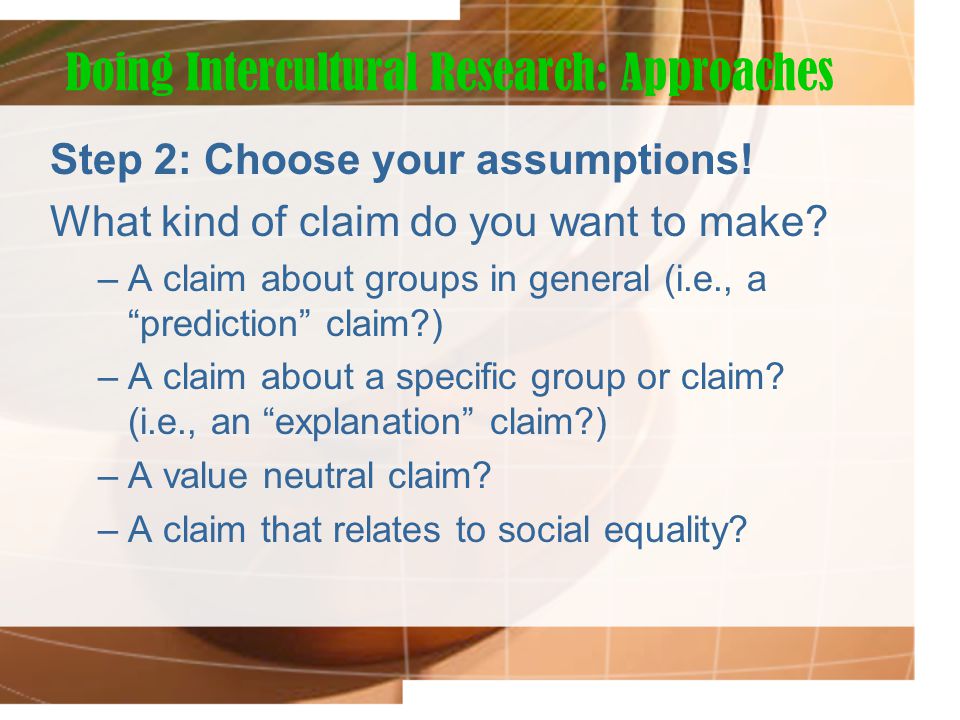 Doing Intercultural Research: Approaches

Step 2: Choose your assumptions!

What kind of claim do you want to make?

– A claim about groups in general (i.e., a “prediction” claim?)

– A claim about a specific group or claim? (i.e., an “explanation” claim?)

– A value neutral claim?

– A claim that relates to social equality?